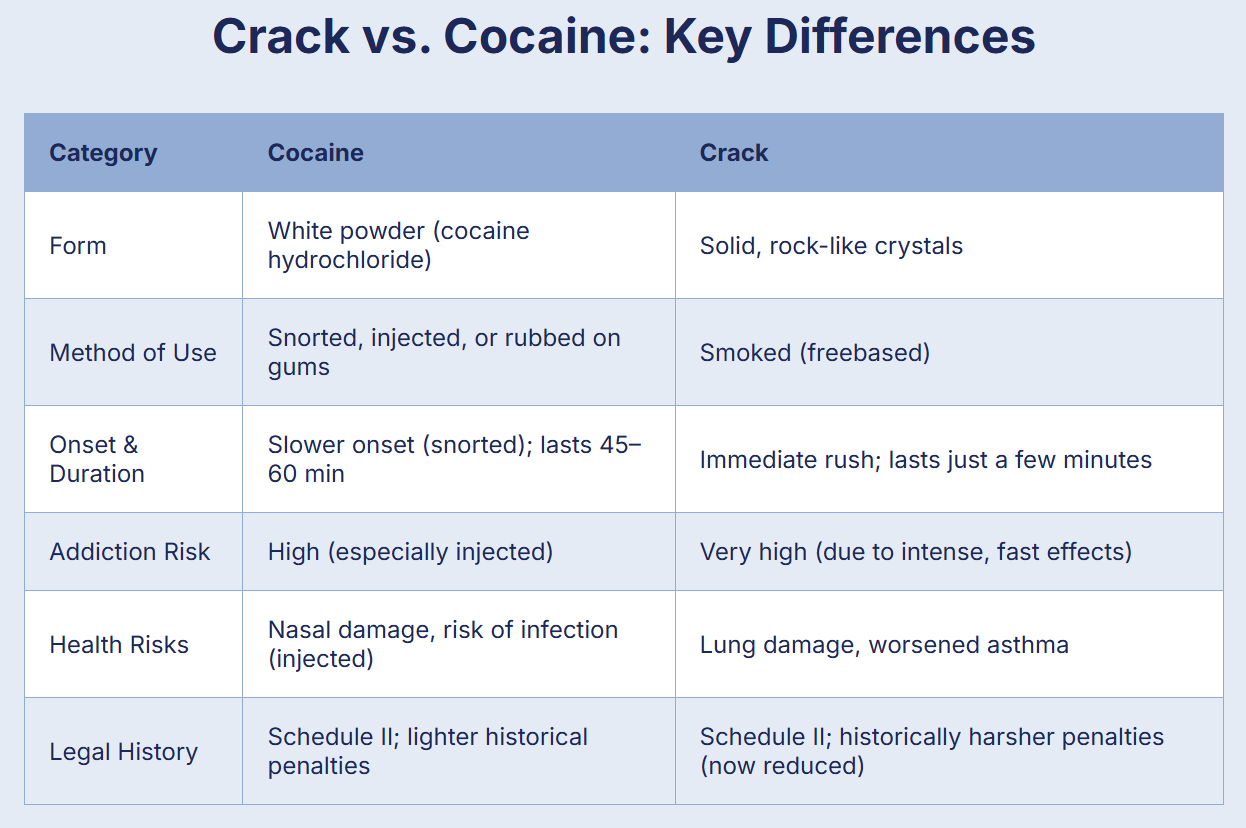 Crack vs. Cocaine: Key Differences

| Category | Cocaine | Crack |
|---|---|---|
| Form | White powder (cocaine hydrochloride) | Solid, rock-like crystals |
| Method of Use | Snorted, injected, or rubbed on gums | Smoked (freebased) |
| Onset & Duration | Slower onset (snorted); lasts 45–60 min | Immediate rush; lasts just a few minutes |
| Addiction Risk | High (especially injected) | Very high (due to intense, fast effects) |
| Health Risks | Nasal damage, risk of infection (injected) | Lung damage, worsened asthma |
| Legal History | Schedule II; lighter historical penalties | Schedule II; historically harsher penalties (now reduced) |